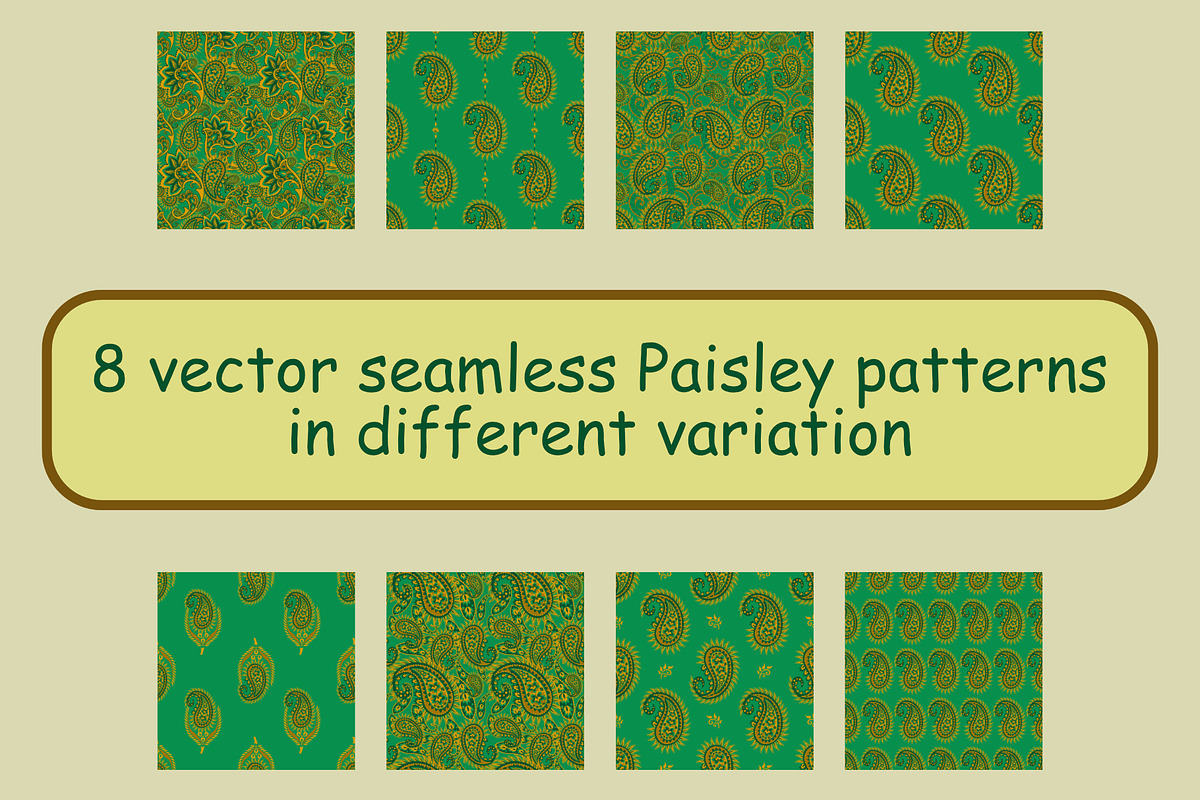 8 vector seamless Paisley patterns
in different variation